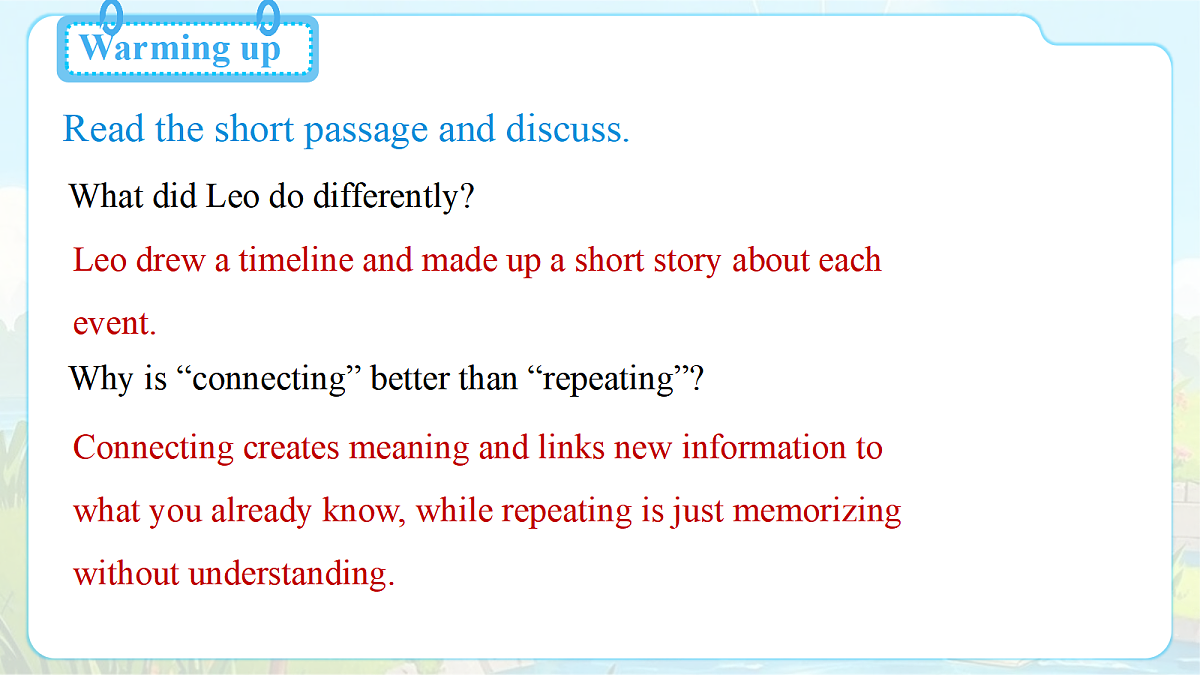 Warming up

Read the short passage and discuss.

What did Leo do differently?

Leo drew a timeline and made up a short story about each event.

Why is “connecting” better than “repeating”?

Connecting creates meaning and links new information to what you already know, while repeating is just memorizing without understanding.